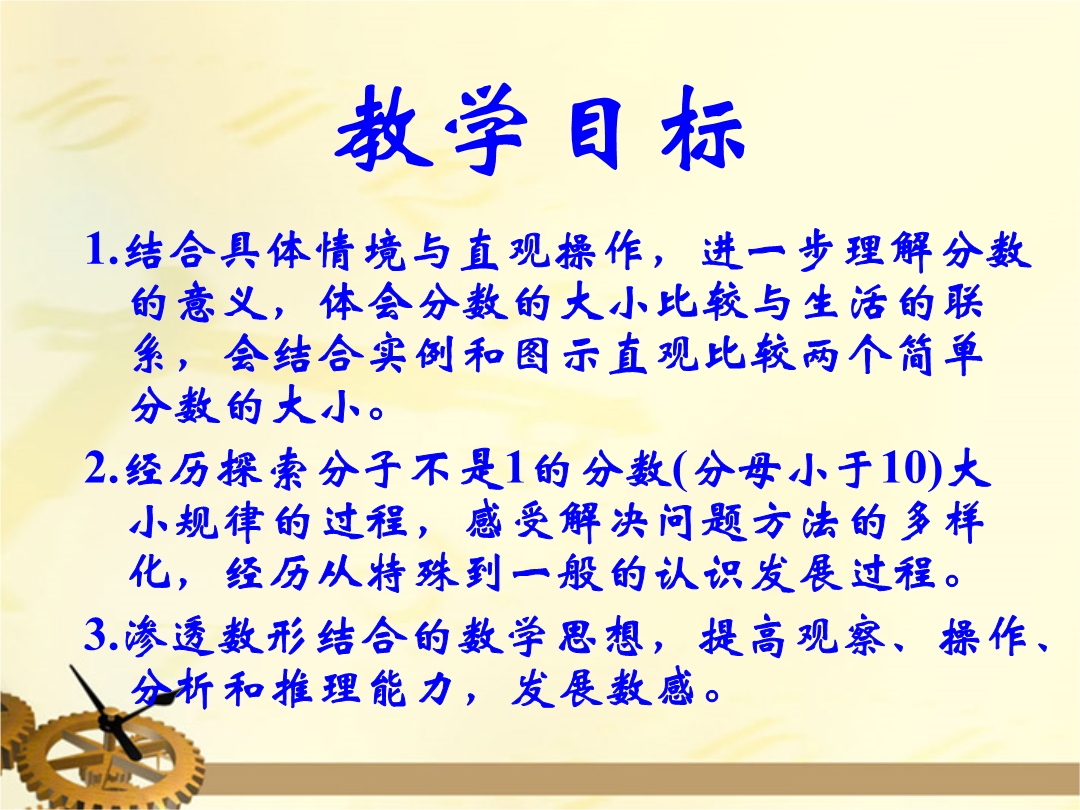 教学目标

1.结合具体情境与直观操作，进一步理解分数的意义，体会分数的大小比较与生活的联系，会结合实例和图示直观比较两个简单分数的大小。

2.经历探索分子不是1的分数(分母小于10)大小规律的过程，感受解决问题方法的多样化，经历从特殊到一般的认识发展过程。

3.渗透数形结合的数学思想，提高观察、操作、分析和推理能力，发展数感。